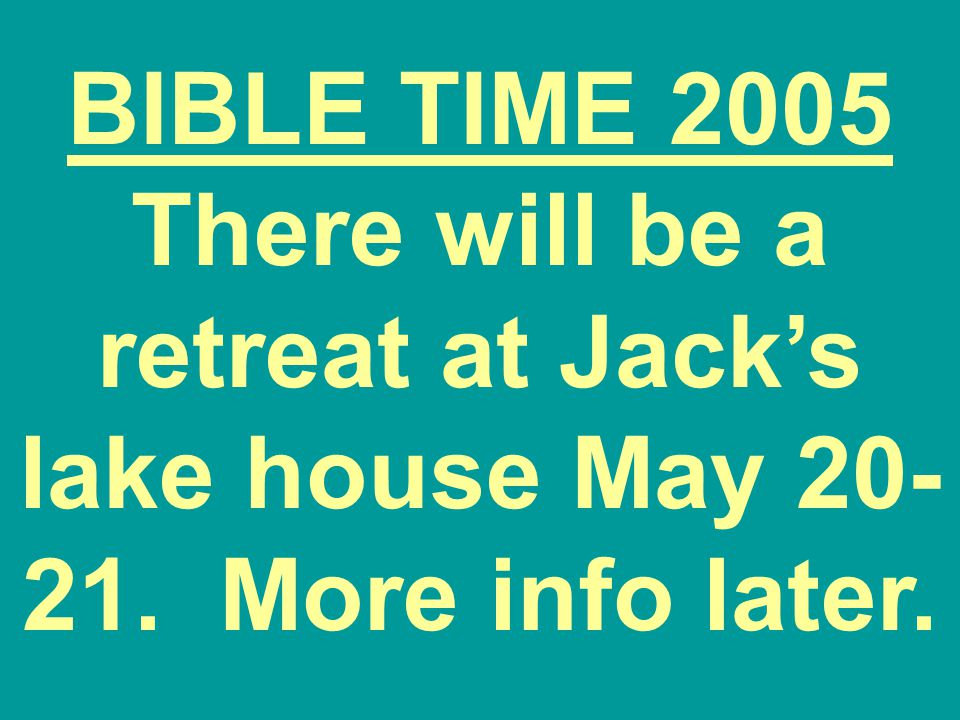 BIBLE TIME 2005

There will be a retreat at Jack’s lake house May 20-21.  More info later.